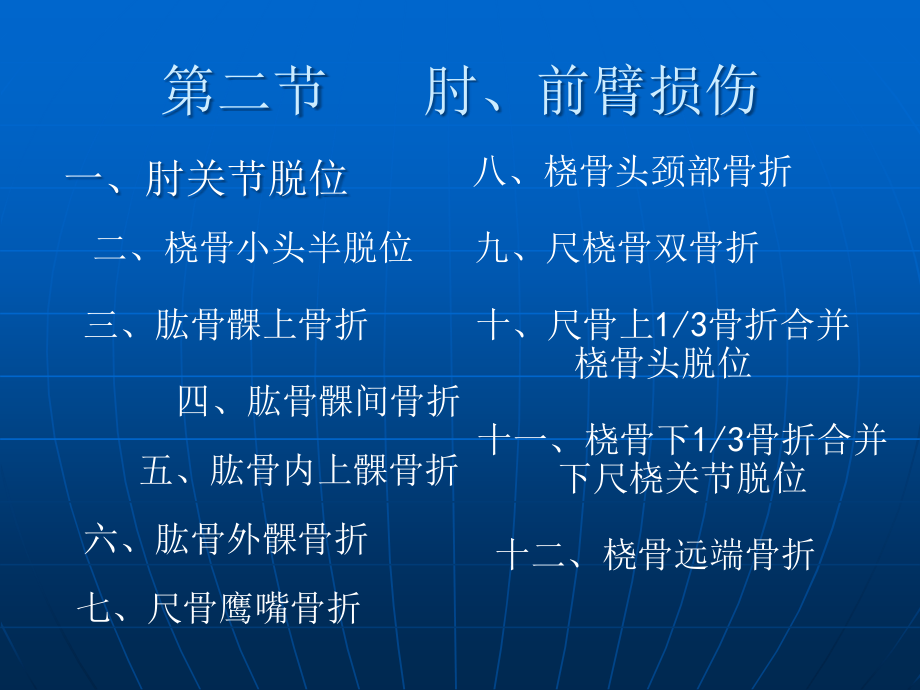 第二节　　肘、前臂损伤

一、肘关节脱位

二、桡骨小头半脱位

三、肱骨髁上骨折

四、肱骨髁间骨折

五、肱骨内上髁骨折

六、肱骨外髁骨折

七、尺骨鹰嘴骨折

八、桡骨头颈部骨折

九、尺桡骨双骨折

十、尺骨上1/3骨折合并桡骨头脱位

十一、桡骨下1/3骨折合并下尺桡关节脱位

十二、桡骨远端骨折